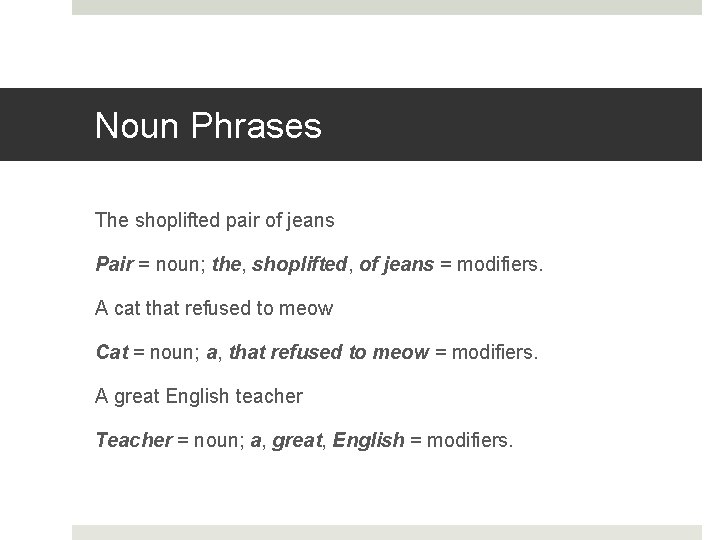 Noun Phrases

The shoplifted pair of jeans

Pair = noun; the, shoplifted, of jeans = modifiers.

A cat that refused to meow

Cat = noun; a, that refused to meow = modifiers.

A great English teacher

Teacher = noun; a, great, English = modifiers.